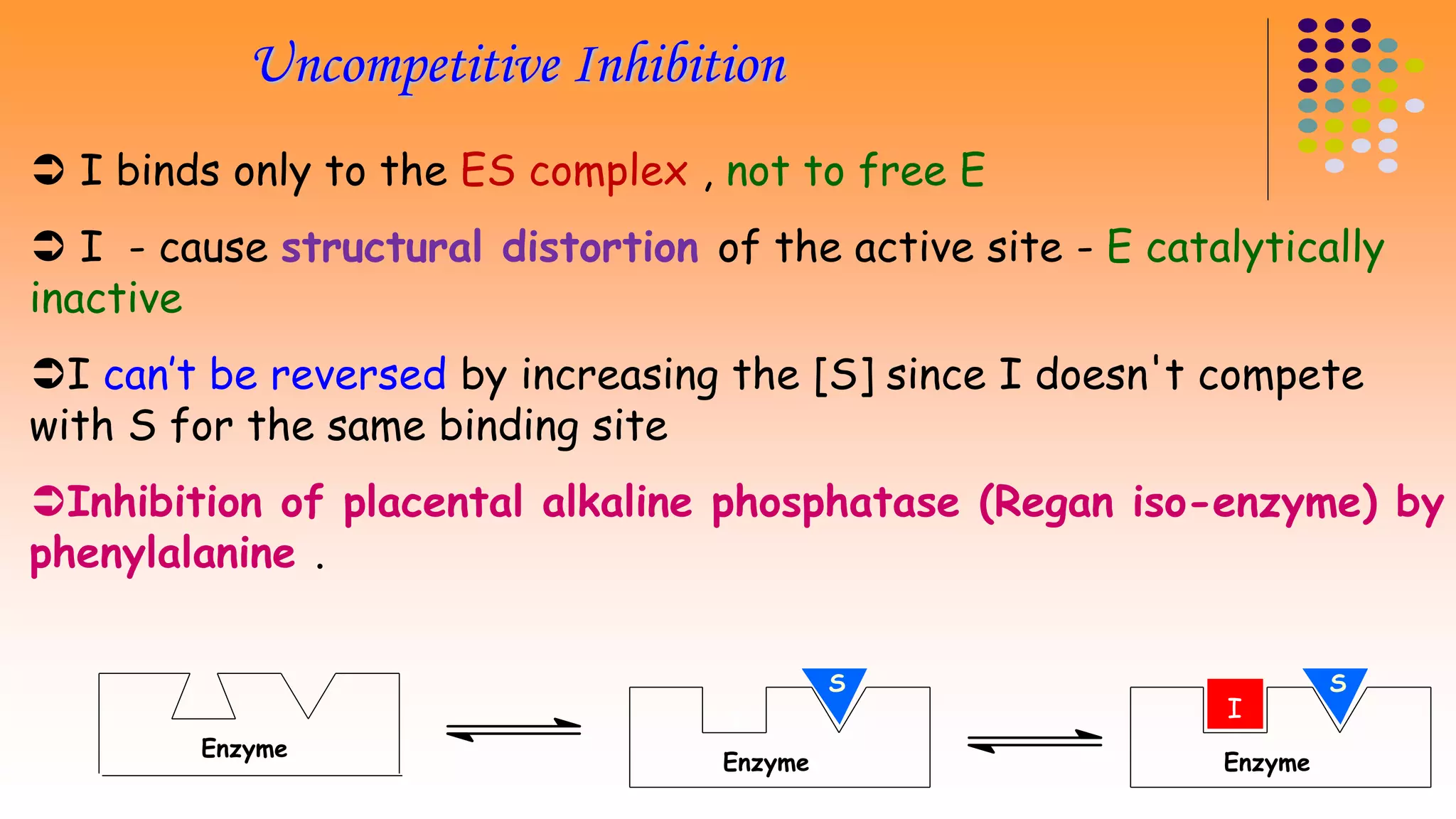 Uncompetitive Inhibition

➲ I binds only to the ES complex , not to free E

➲ I - cause structural distortion of the active site - E catalytically inactive

➲I can't be reversed by increasing the [S] since I doesn't compete with S for the same binding site

➲Inhibition of placental alkaline phosphatase (Regan iso-enzyme) by phenylalanine .

Enzyme

S

Enzyme

I

S

Enzyme